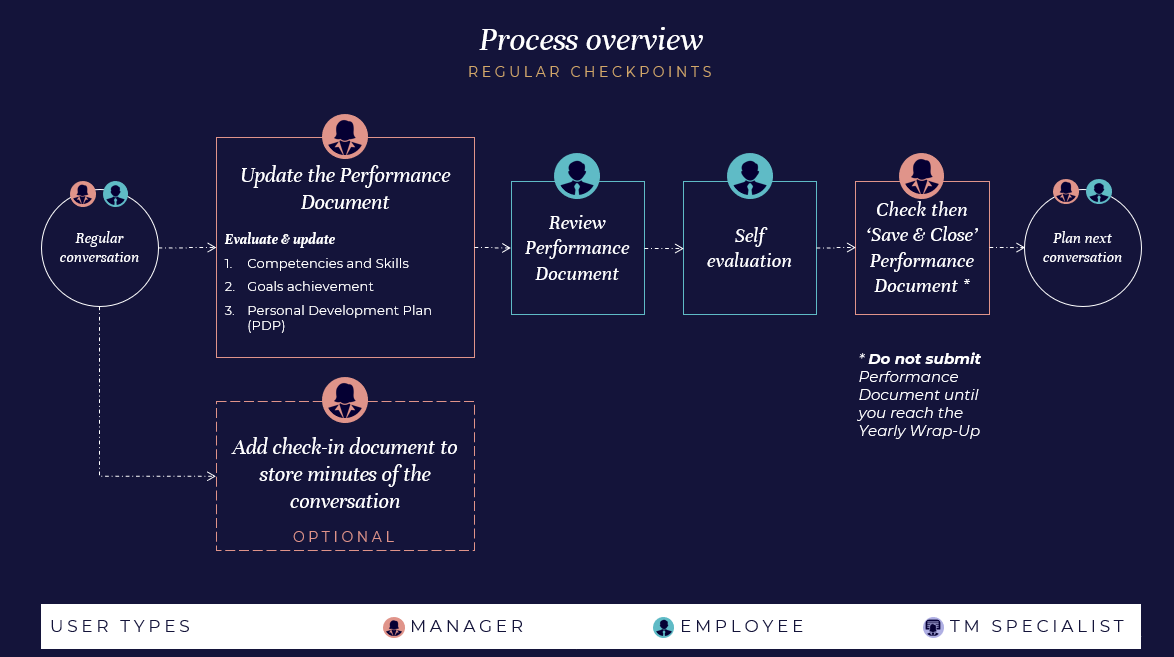 Process overview

REGULAR CHECKPOINTS

Regular conversation

Update the Performance Document

Evaluate & update

1. Competencies and Skills
2. Goals achievement
3. Personal Development Plan (PDP)

Review Performance Document

Self evaluation

Check then 'Save & Close' Performance Document *

Plan next conversation

* Do not submit Performance Document until you reach the Yearly Wrap-Up

Add check-in document to store minutes of the conversation

OPTIONAL

USER TYPES MANAGER EMPLOYEE TM SPECIALIST